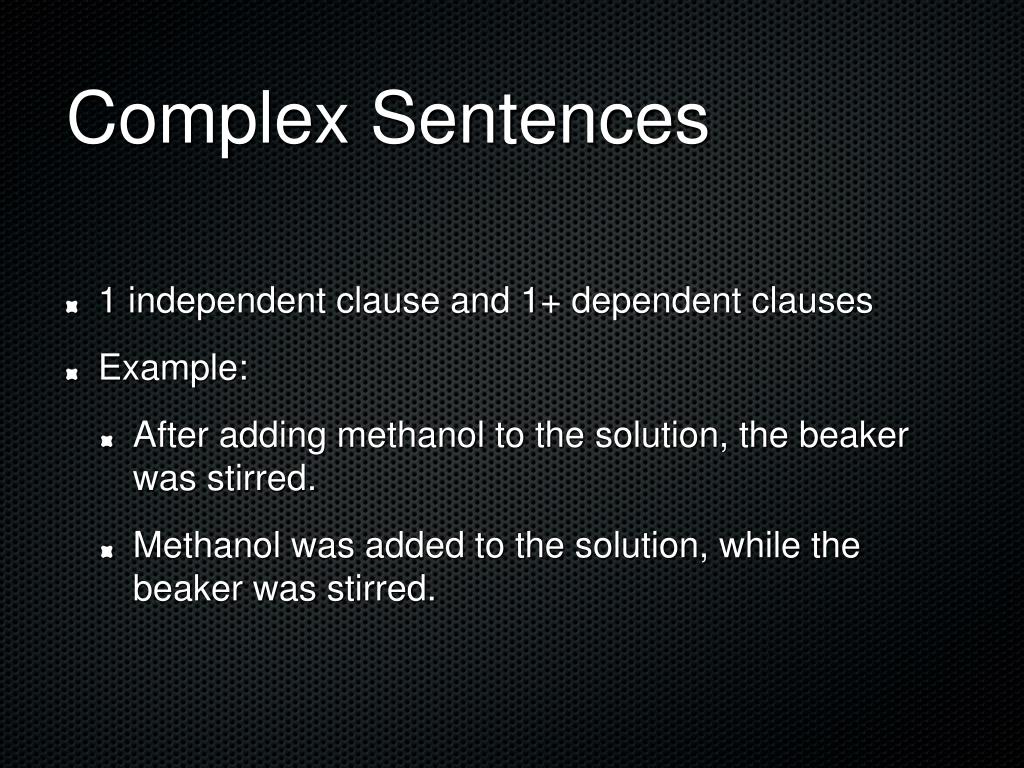 Complex Sentences

1 independent clause and 1+ dependent clauses

Example:

After adding methanol to the solution, the beaker was stirred.

Methanol was added to the solution, while the beaker was stirred.